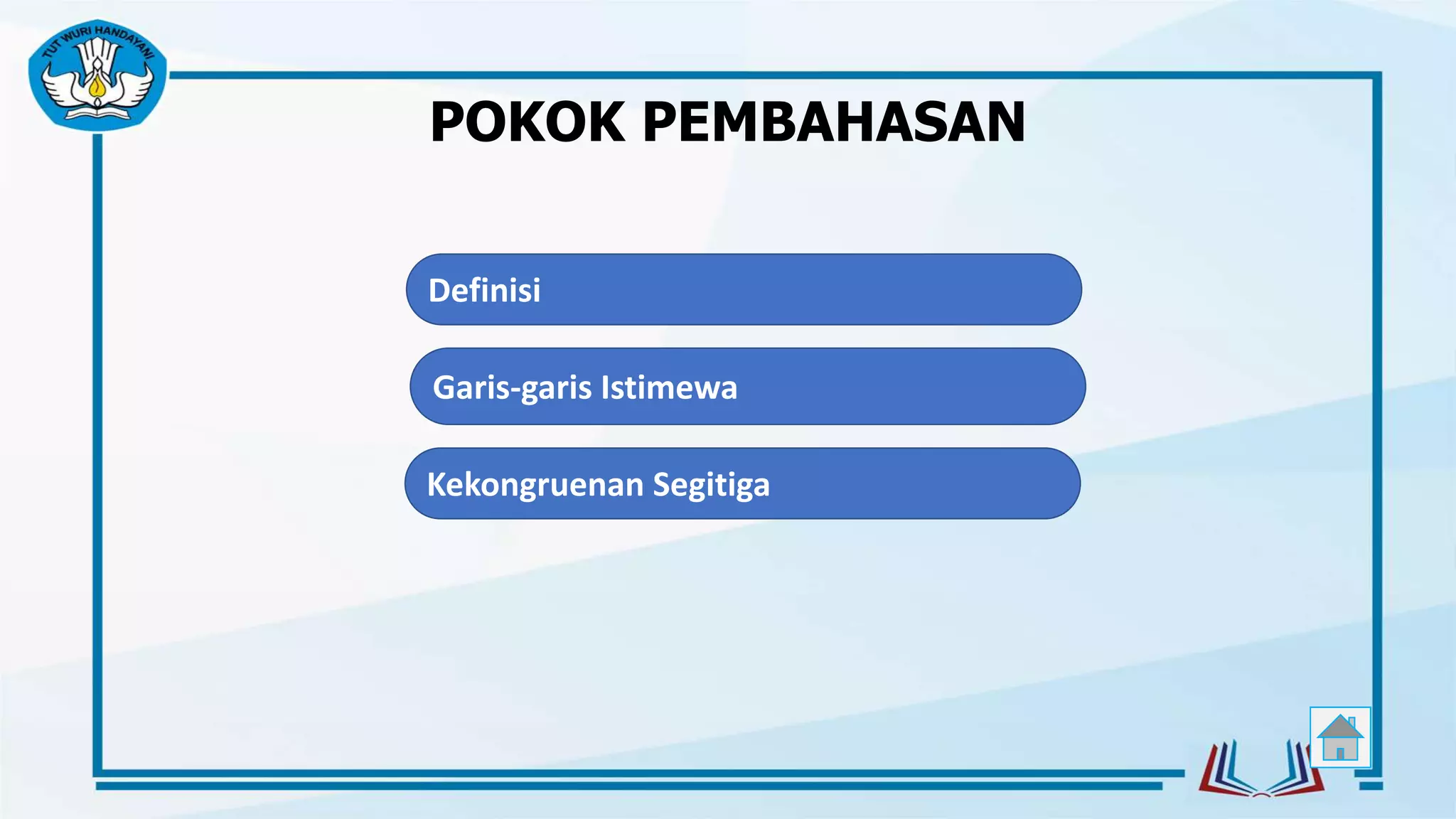 TUT WURI HANDAYANI

POKOK PEMBAHASAN

Definisi

Garis-garis Istimewa

Kekongruenan Segitiga